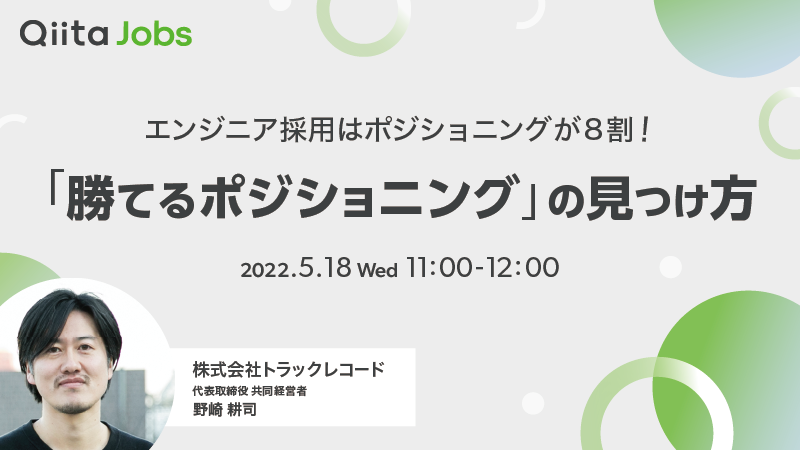 Qiita Jobs

エンジニア採用はポジショニングが８割！

「勝てるポジショニング」の見つけ方

2022.5.18 Wed 11:00-12:00

株式会社トラックレコード
代表取締役 共同経営者
野崎 耕司